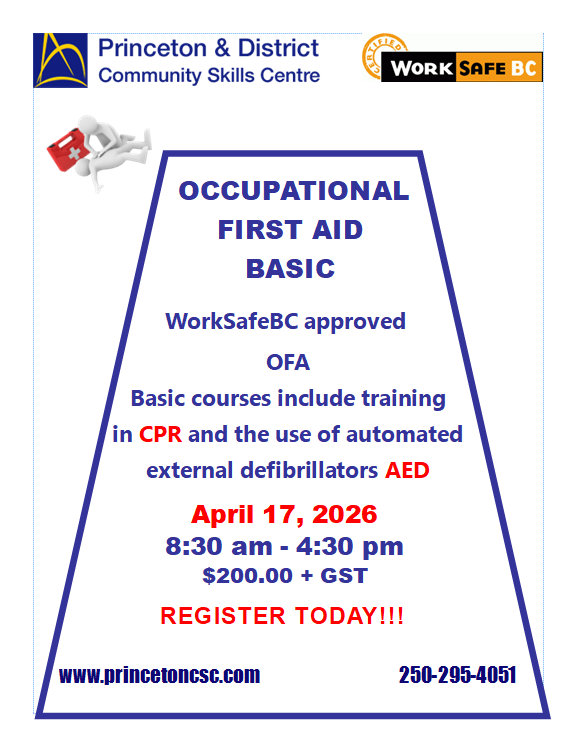 Princeton & District
Community Skills Centre

CERTIFIED
WORK SAFE BC

OCCUPATIONAL
FIRST AID
BASIC

WorkSafeBC approved

OFA

Basic courses include training in CPR and the use of automated external defibrillators AED

April 17, 2026
8:30 am - 4:30 pm
$200.00 + GST

REGISTER TODAY!!!

www.princetoncsc.com

250-295-4051